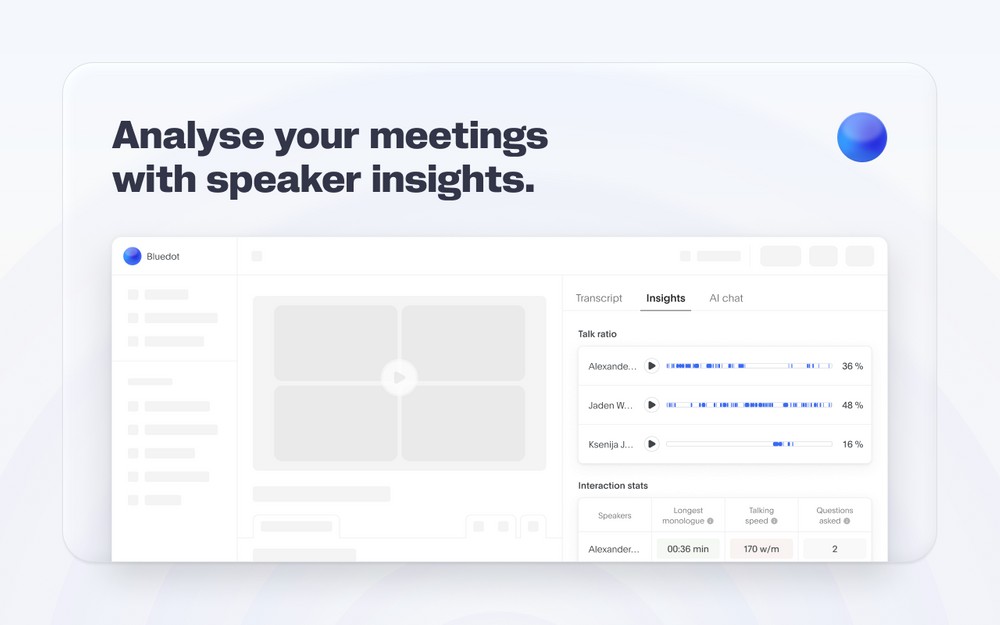 Analyse your meetings with speaker insights.

Bluedot

Transcript Insights AI chat

Talk ratio

Alexande... 36 %

Jaden W... 48 %

Ksenija J... 16 %

Interaction stats

| Speakers | Longest monologue | Talking speed | Questions asked |
|---|---|---|---|
| Alexander... | 00:36 min | 170 w/m | 2 |